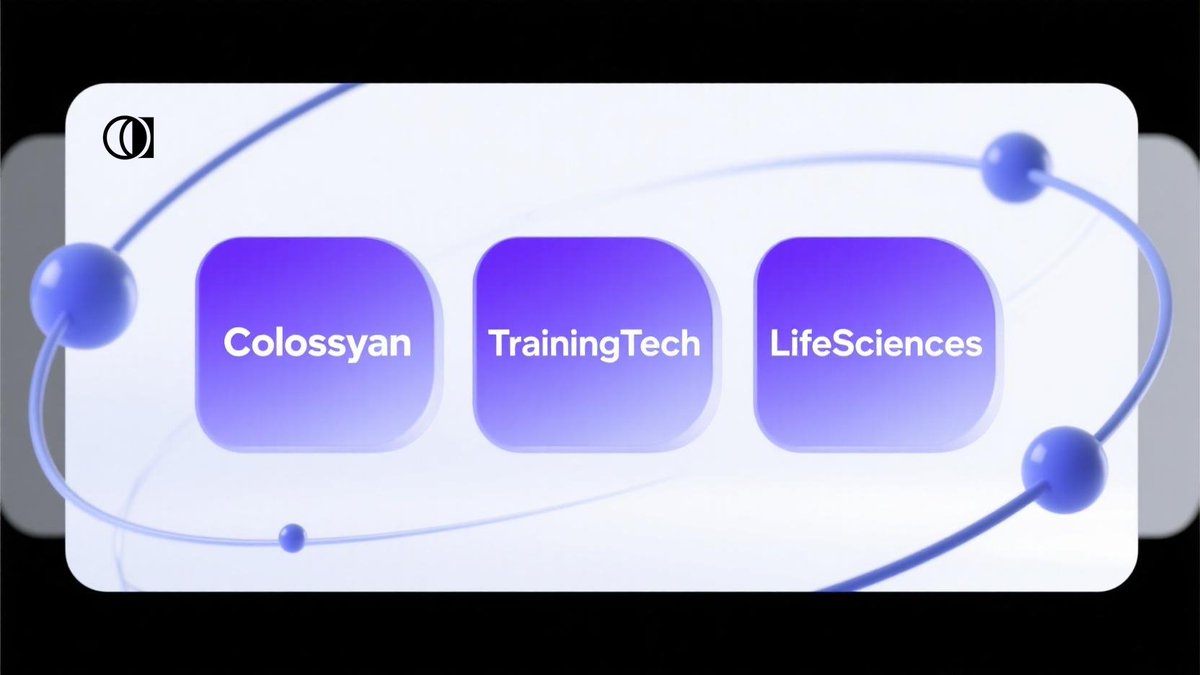 Colossyan

TrainingTech

LifeSciences